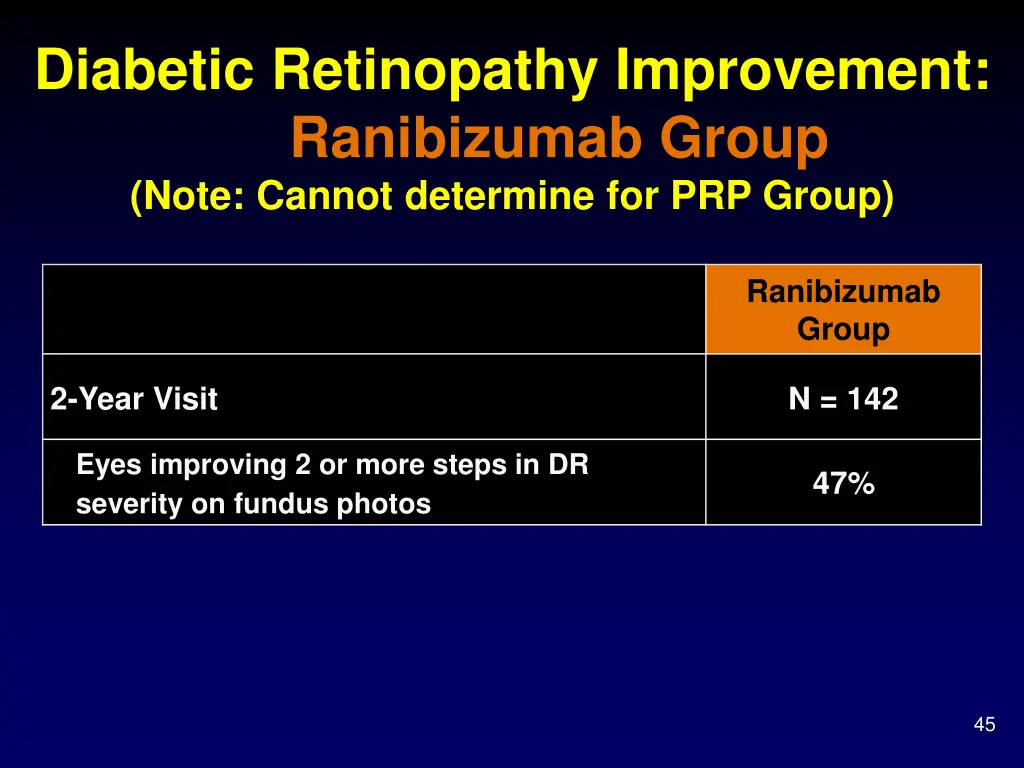 Diabetic Retinopathy Improvement:
Ranibizumab Group
(Note: Cannot determine for PRP Group)

| | Ranibizumab Group |
|---|---|
| 2-Year Visit | N = 142 |
| Eyes improving 2 or more steps in DR severity on fundus photos | 47% |

45